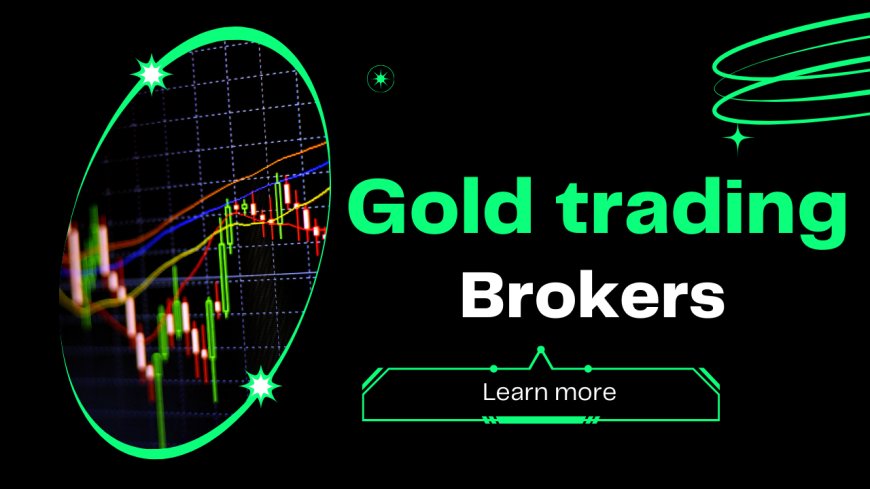 Gold trading
Brokers

Learn more